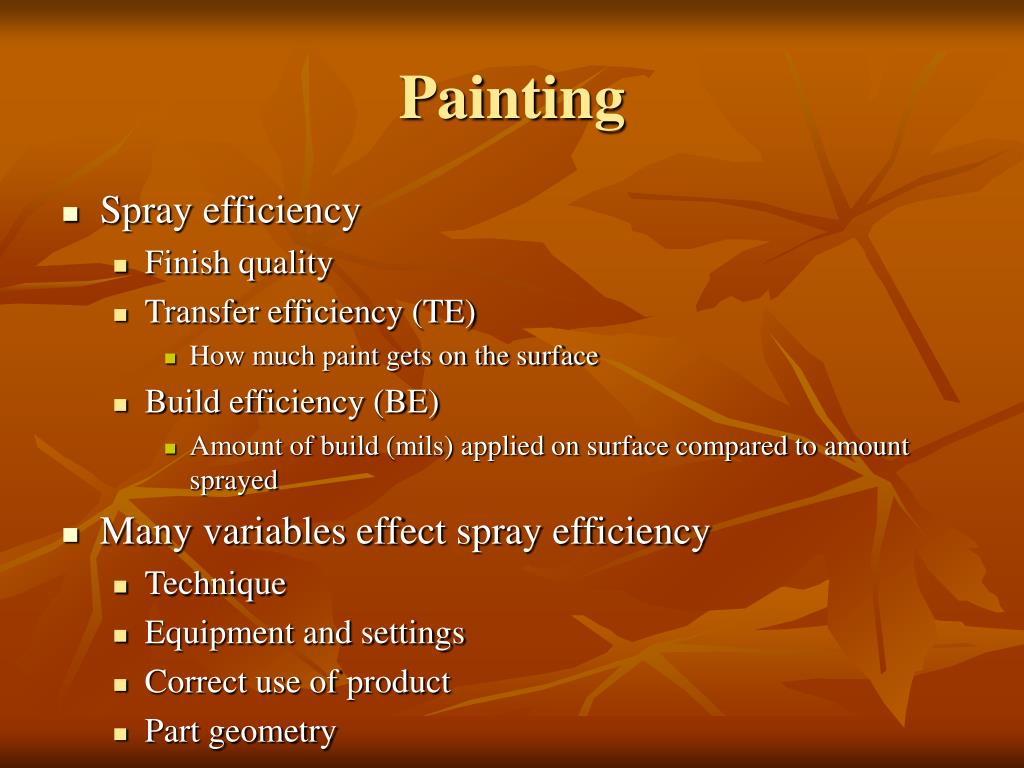 Painting

- Spray efficiency
  - Finish quality
  - Transfer efficiency (TE)
    - How much paint gets on the surface
  - Build efficiency (BE)
    - Amount of build (mils) applied on surface compared to amount sprayed
- Many variables effect spray efficiency
  - Technique
  - Equipment and settings
  - Correct use of product
  - Part geometry